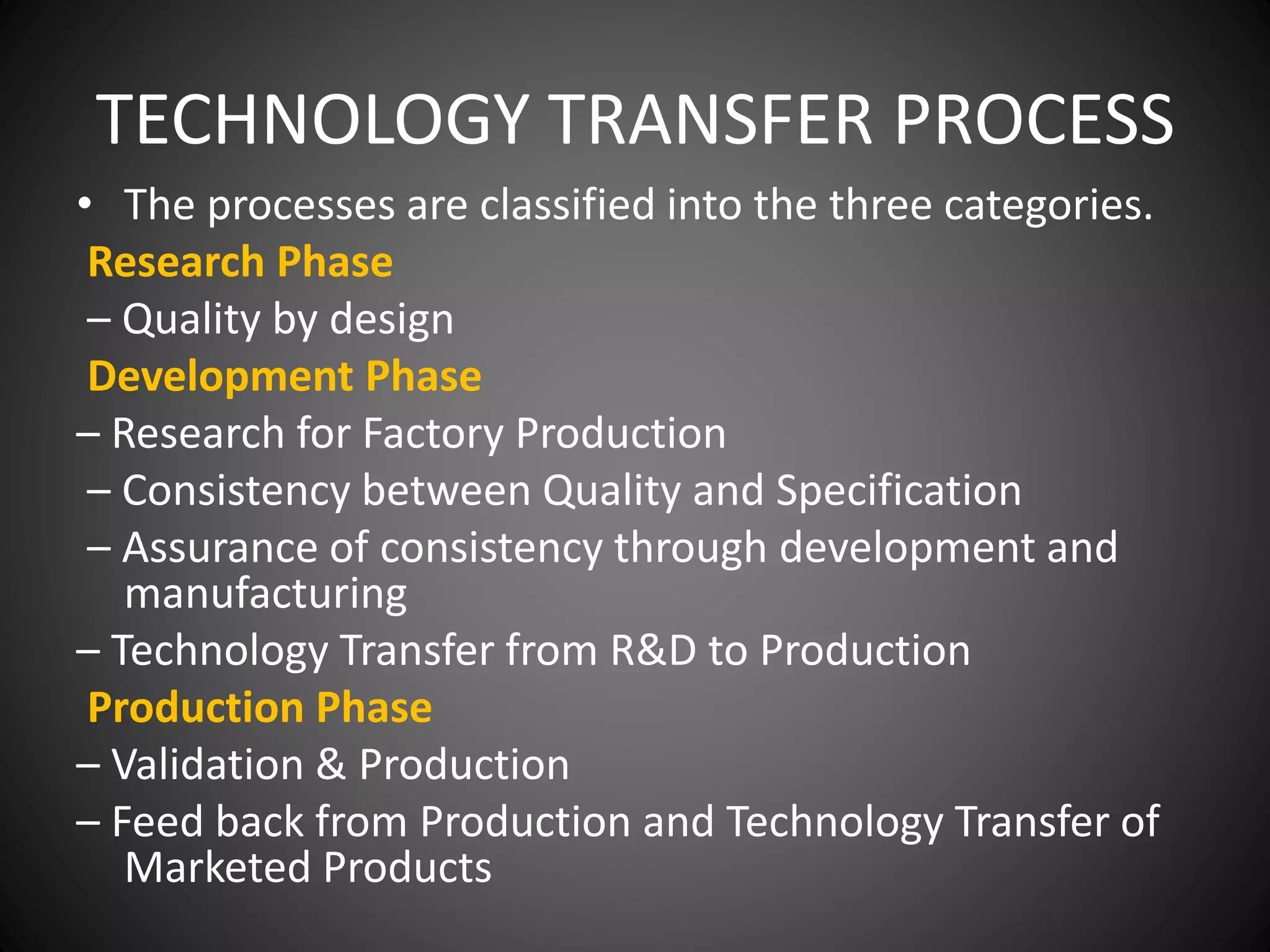 TECHNOLOGY TRANSFER PROCESS

• The processes are classified into the three categories.

Research Phase

– Quality by design

Development Phase

– Research for Factory Production

– Consistency between Quality and Specification

– Assurance of consistency through development and manufacturing

– Technology Transfer from R&D to Production

Production Phase

– Validation & Production

– Feed back from Production and Technology Transfer of Marketed Products